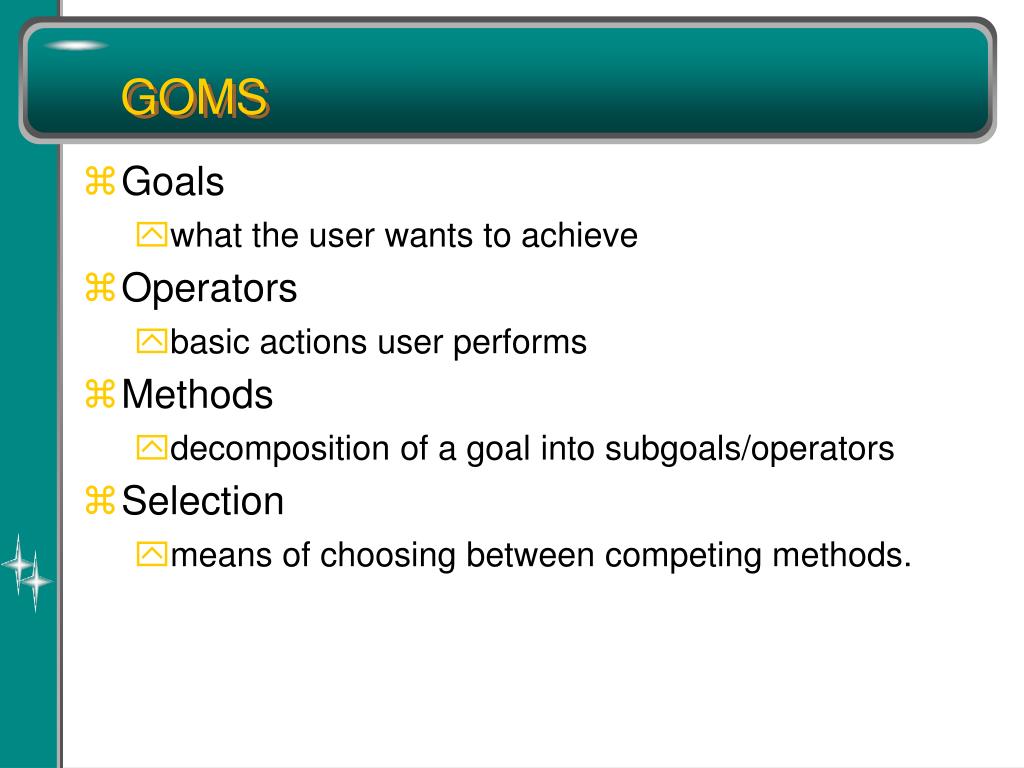 GOMS

Goals
what the user wants to achieve
Operators
basic actions user performs
Methods
decomposition of a goal into subgoals/operators
Selection
means of choosing between competing methods.